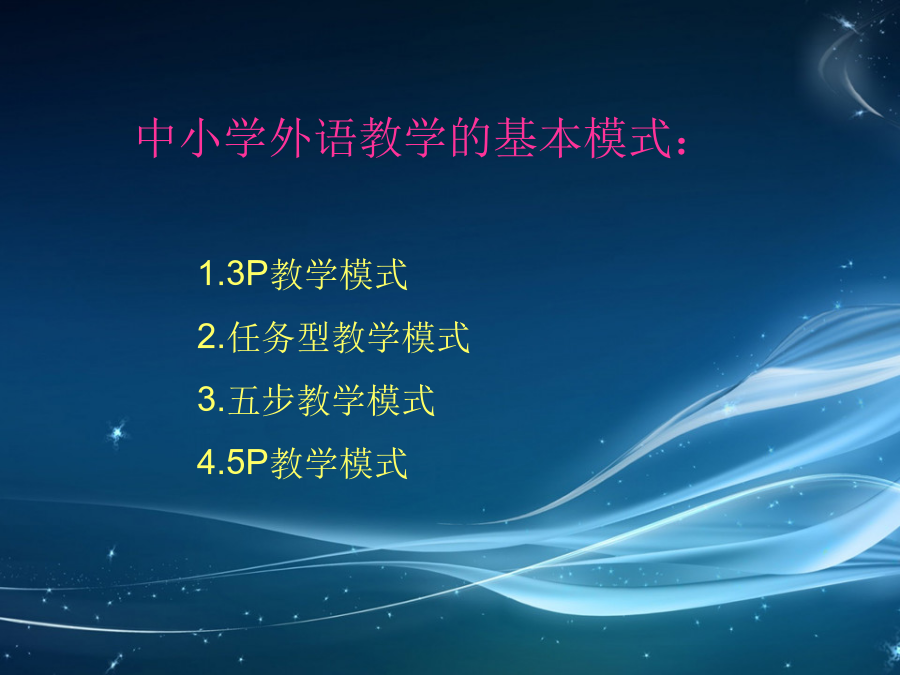 中小学外语教学的基本模式：

1.3P教学模式

2.任务型教学模式

3.五步教学模式

4.5P教学模式